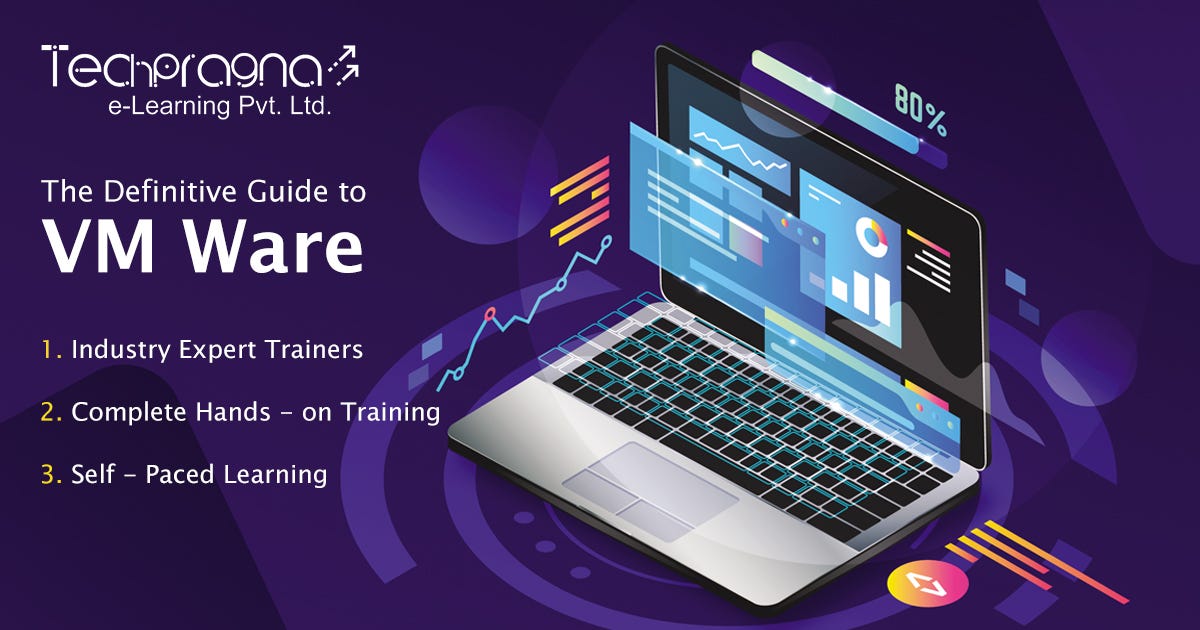 Techpragna
e-Learning Pvt. Ltd.

The Definitive Guide to
VM Ware

1. Industry Expert Trainers
2. Complete Hands - on Training
3. Self - Paced Learning

80%